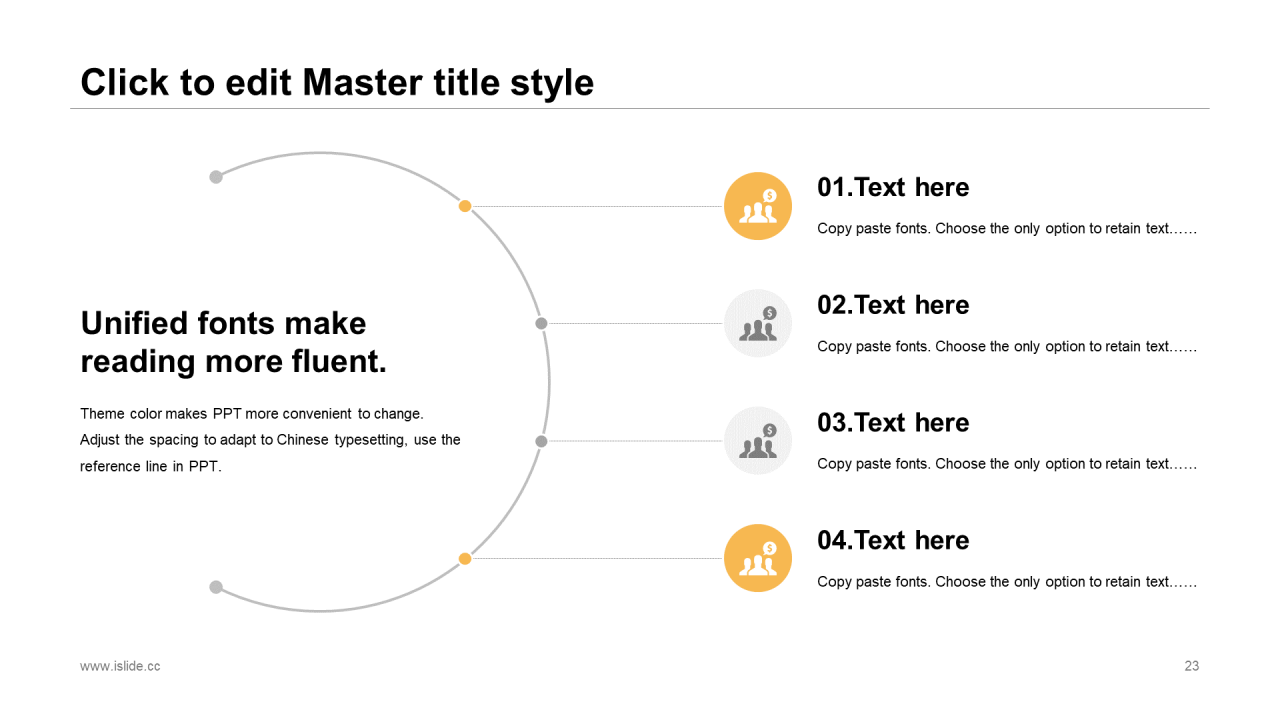 Click to edit Master title style

Unified fonts make reading more fluent.

Theme color makes PPT more convenient to change. Adjust the spacing to adapt to Chinese typesetting, use the reference line in PPT.

01.Text here

Copy paste fonts. Choose the only option to retain text……

02.Text here

Copy paste fonts. Choose the only option to retain text……

03.Text here

Copy paste fonts. Choose the only option to retain text……

04.Text here

Copy paste fonts. Choose the only option to retain text……

www.islide.cc

23